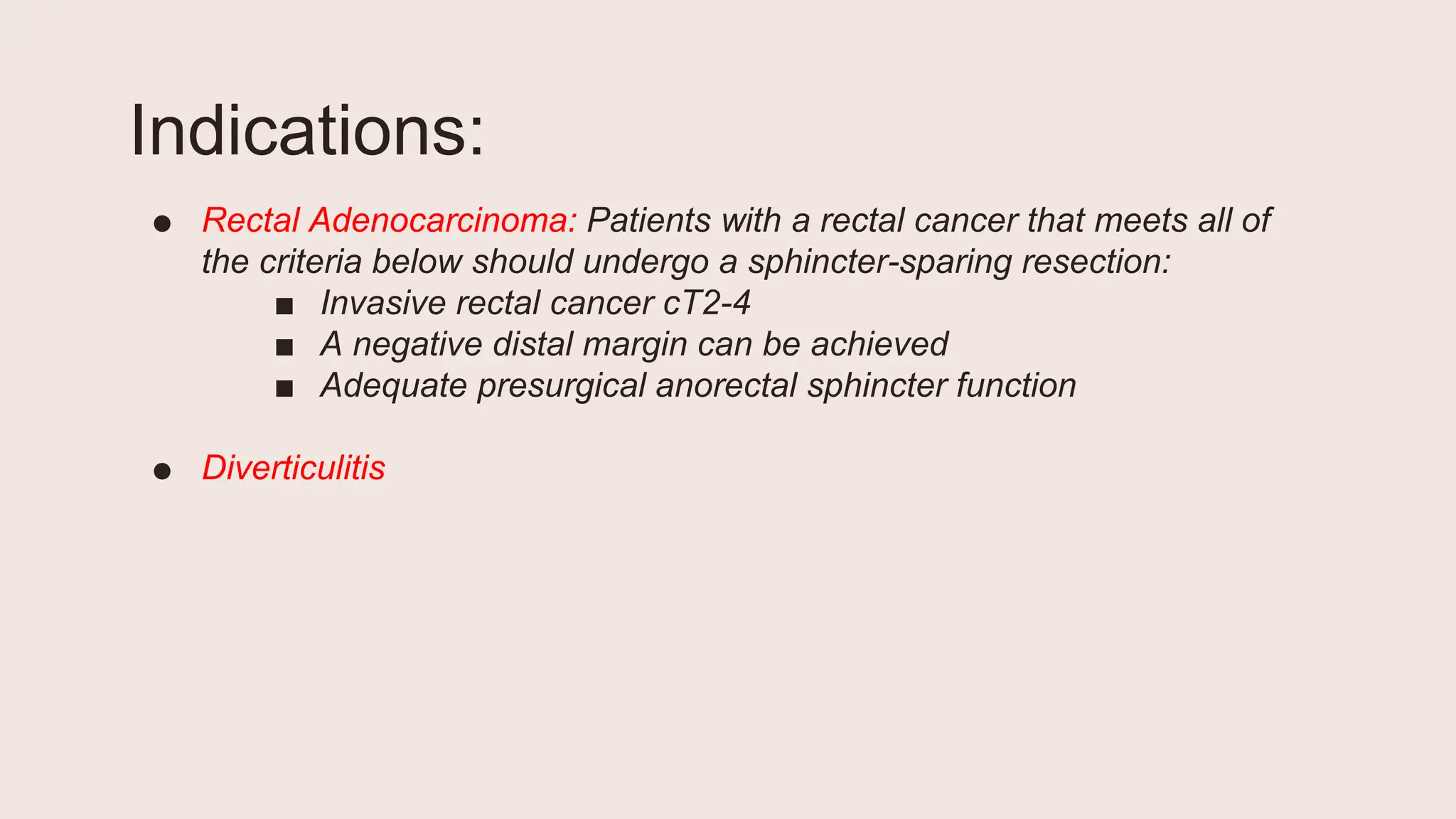 Indications:

● Rectal Adenocarcinoma: Patients with a rectal cancer that meets all of the criteria below should undergo a sphincter-sparing resection:
■ Invasive rectal cancer cT2-4
■ A negative distal margin can be achieved
■ Adequate presurgical anorectal sphincter function

● Diverticulitis